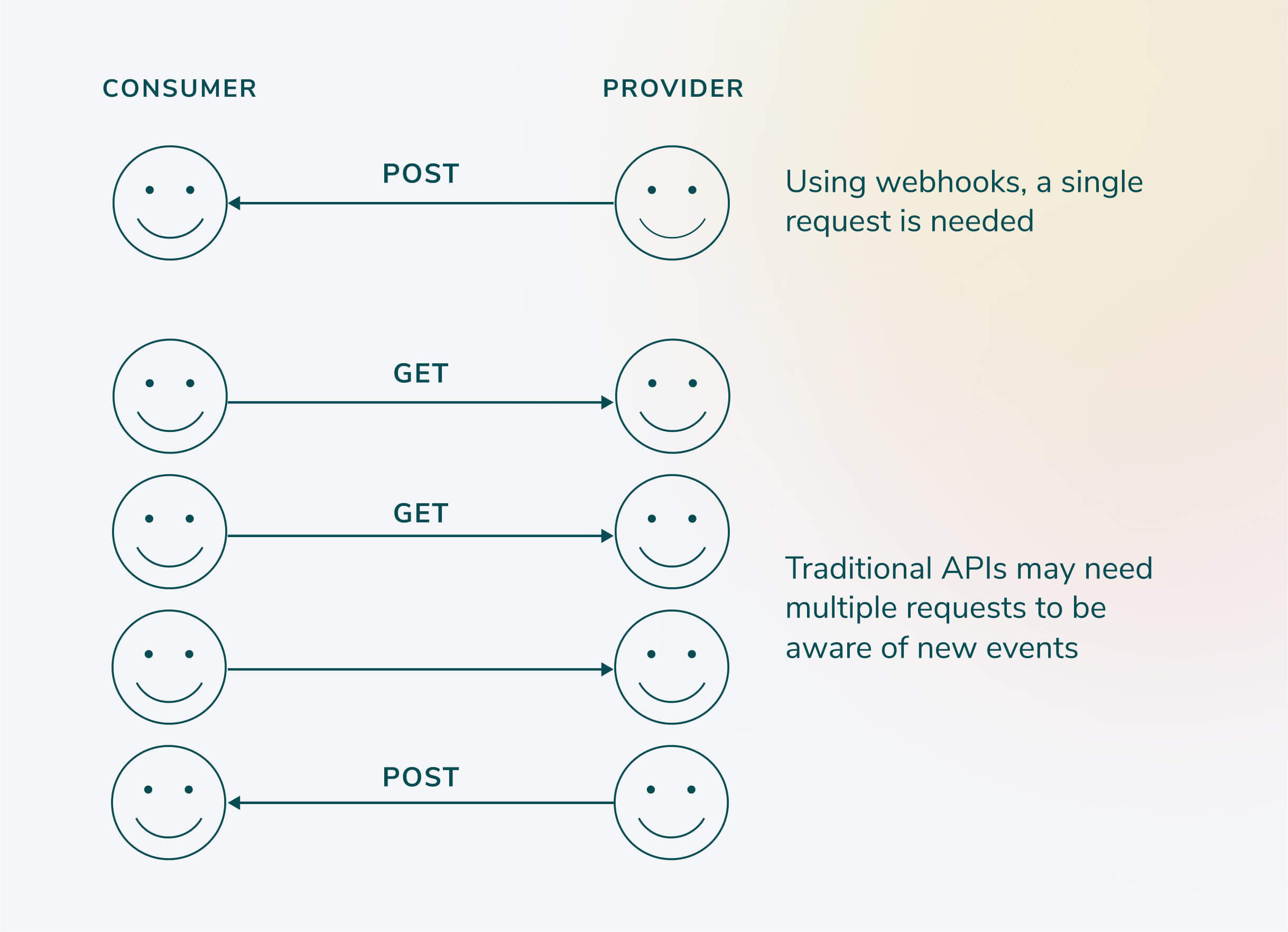 CONSUMER

PROVIDER

POST

Using webhooks, a single request is needed

GET

GET

Traditional APIs may need multiple requests to be aware of new events

POST